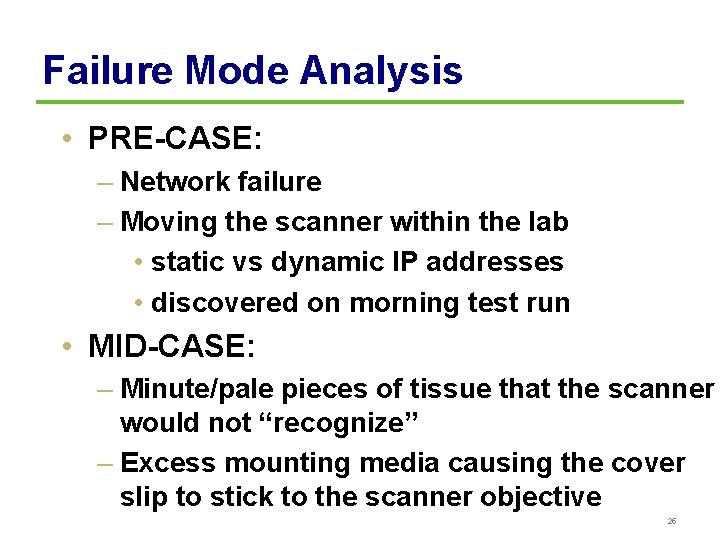 Failure Mode Analysis

• PRE-CASE:

– Network failure

– Moving the scanner within the lab

• static vs dynamic IP addresses

• discovered on morning test run

• MID-CASE:

– Minute/pale pieces of tissue that the scanner would not “recognize”

– Excess mounting media causing the cover slip to stick to the scanner objective

26